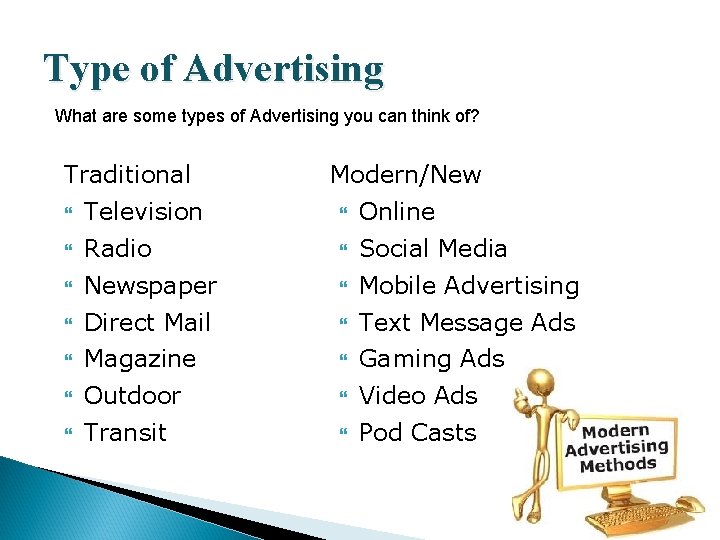 Type of Advertising

What are some types of Advertising you can think of?

Traditional
- Television
- Radio
- Newspaper
- Direct Mail
- Magazine
- Outdoor
- Transit

Modern/New
- Online
- Social Media
- Mobile Advertising
- Text Message Ads
- Gaming Ads
- Video Ads
- Pod Casts

Modern Advertising Methods